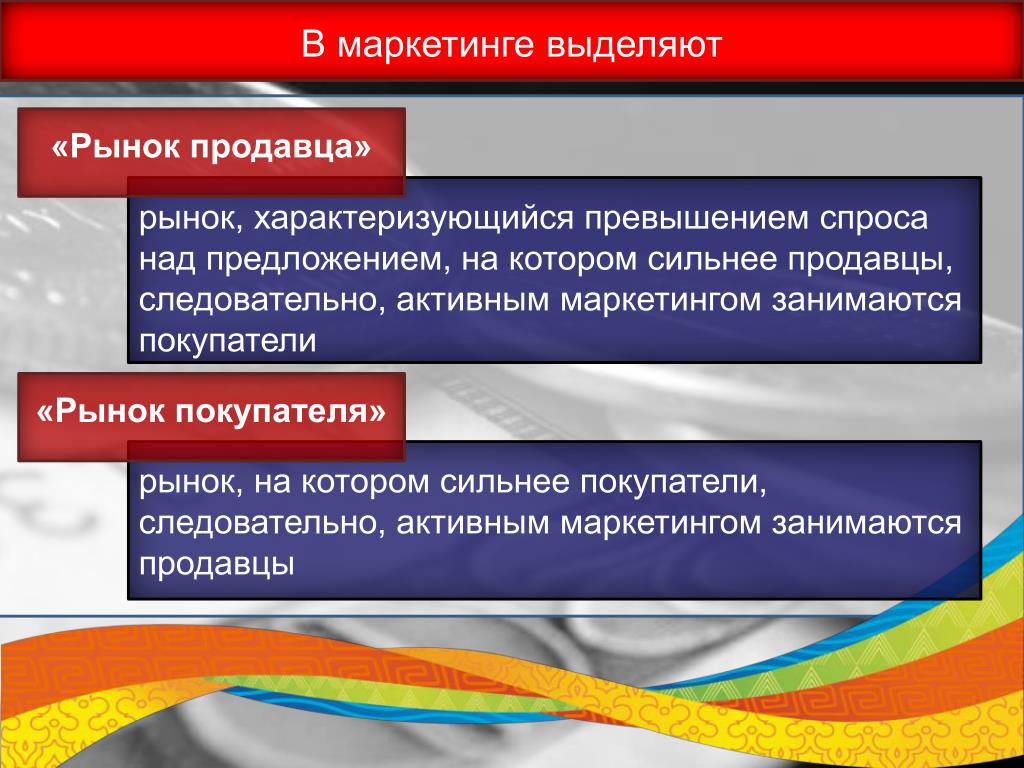 В маркетинге выделяют

«Рынок продавца»

рынок, характеризующийся превышением спроса над предложением, на котором сильнее продавцы, следовательно, активным маркетингом занимаются покупатели

«Рынок покупателя»

рынок, на котором сильнее покупатели, следовательно, активным маркетингом занимаются продавцы